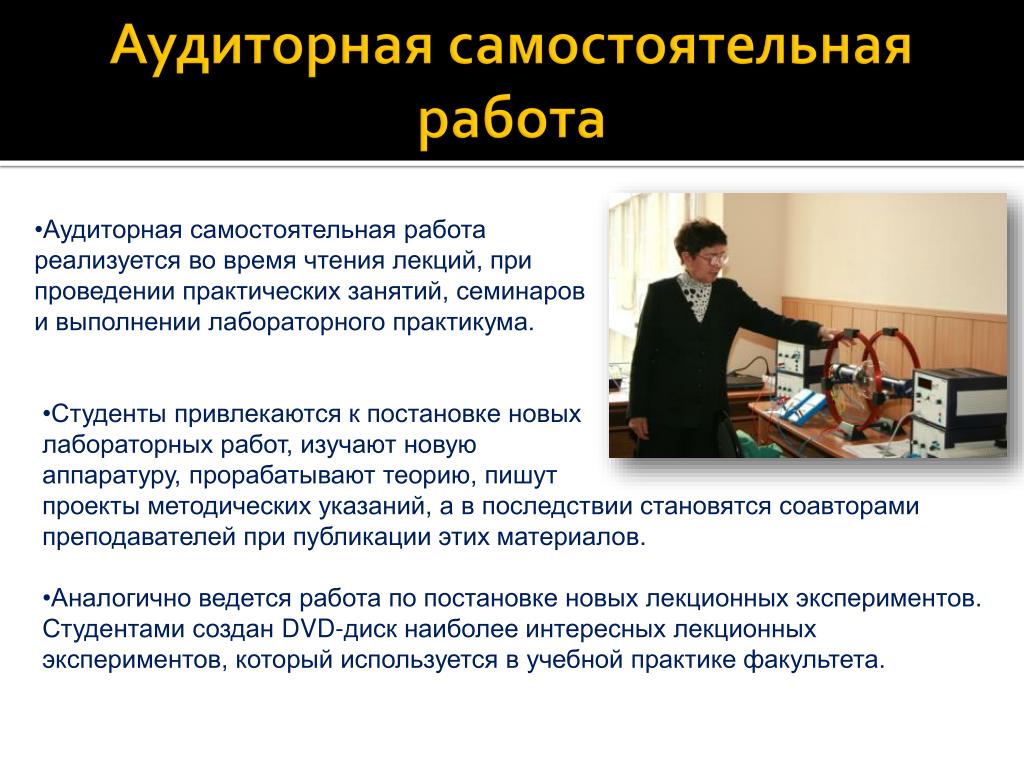 Аудиторная самостоятельная работа

•Аудиторная самостоятельная работа реализуется во время чтения лекций, при проведении практических занятий, семинаров и выполнении лабораторного практикума.

•Студенты привлекаются к постановке новых лабораторных работ, изучают новую аппаратуру, прорабатывают теорию, пишут проекты методических указаний, а в последствии становятся соавторами преподавателей при публикации этих материалов.

•Аналогично ведется работа по постановке новых лекционных экспериментов. Студентами создан DVD-диск наиболее интересных лекционных экспериментов, который используется в учебной практике факультета.